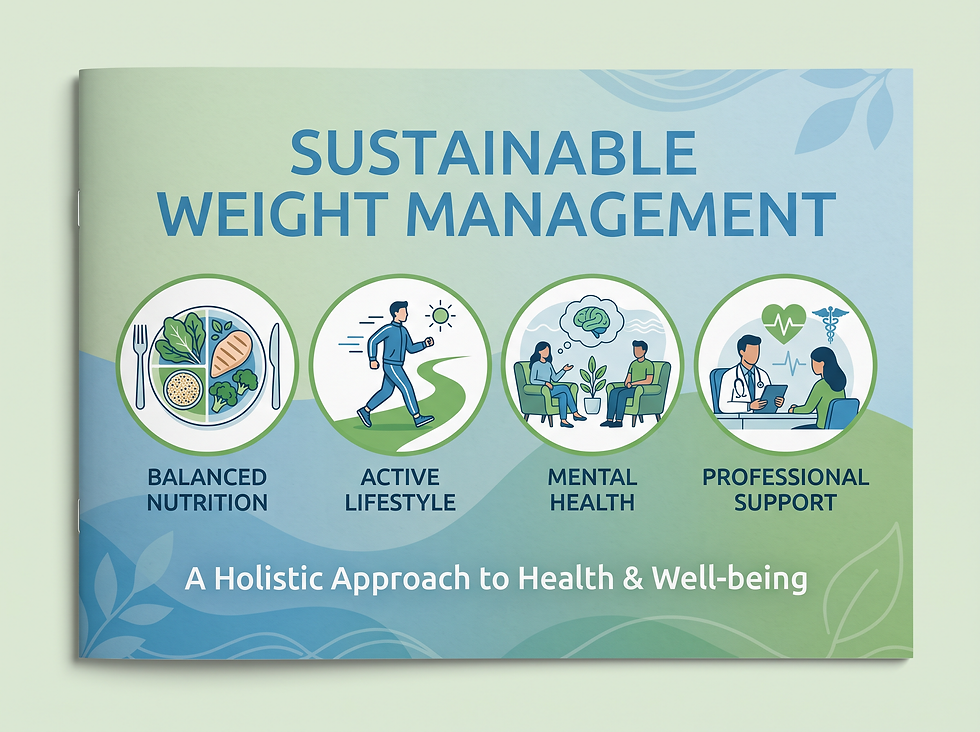 SUSTAINABLE
WEIGHT MANAGEMENT

BALANCED
NUTRITION

ACTIVE
LIFESTYLE

MENTAL
HEALTH

PROFESSIONAL
SUPPORT

A Holistic Approach to Health & Well-being